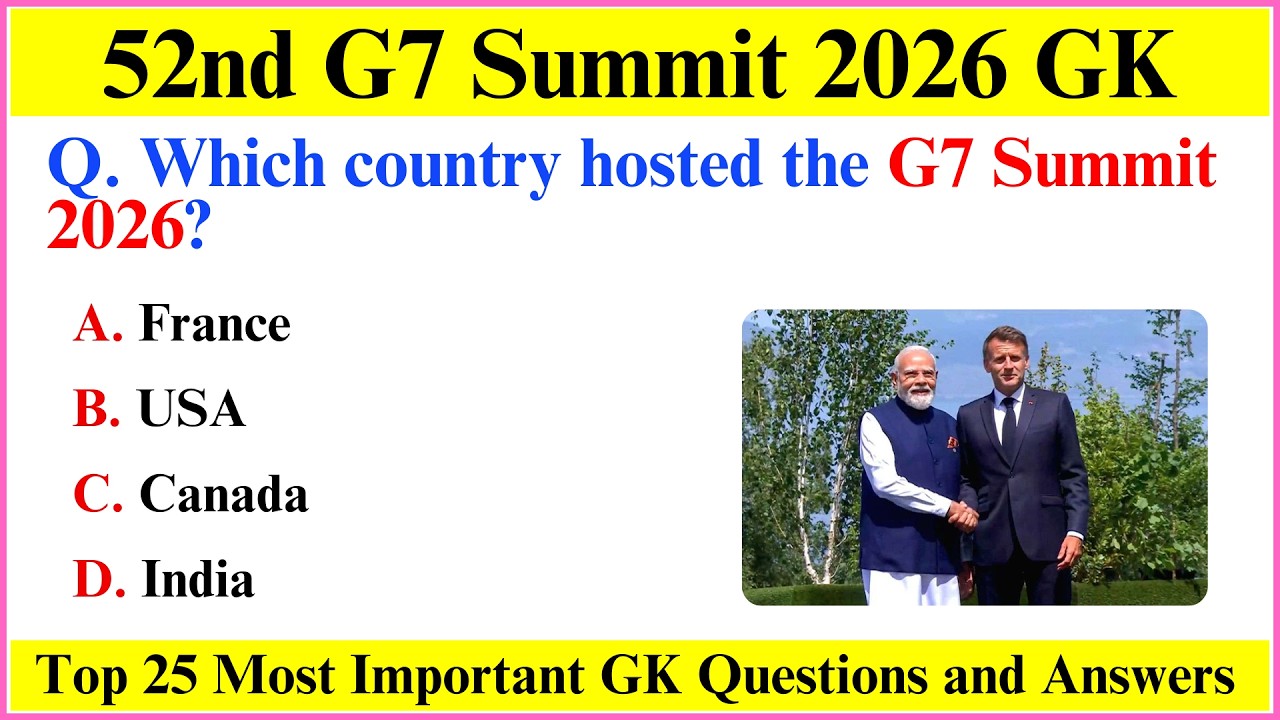 52nd G7 Summit 2026 GK

Q. Which country hosted the G7 Summit 2026?

A. France

B. USA

C. Canada

D. India

Top 25 Most Important GK Questions and Answers